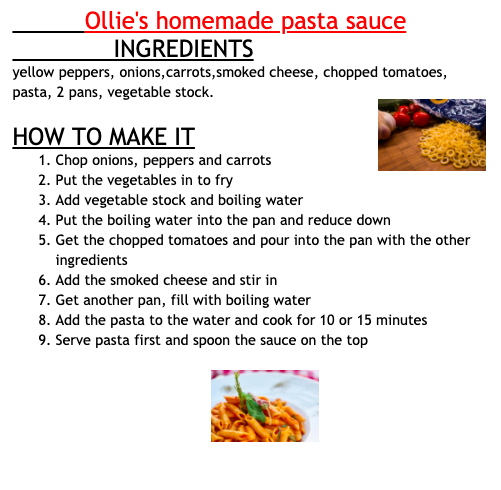 Ollie's homemade pasta sauce

INGREDIENTS

yellow peppers, onions,carrots,smoked cheese, chopped tomatoes, pasta, 2 pans, vegetable stock.

HOW TO MAKE IT

1. Chop onions, peppers and carrots
2. Put the vegetables in to fry
3. Add vegetable stock and boiling water
4. Put the boiling water into the pan and reduce down
5. Get the chopped tomatoes and pour into the pan with the other ingredients
6. Add the smoked cheese and stir in
7. Get another pan, fill with boiling water
8. Add the pasta to the water and cook for 10 or 15 minutes
9. Serve pasta first and spoon the sauce on the top